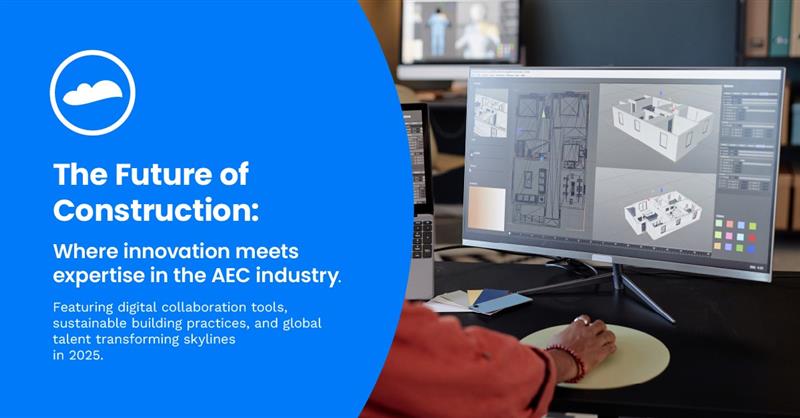 The Future of Construction:

Where innovation meets expertise in the AEC industry.

Featuring digital collaboration tools, sustainable building practices, and global talent transforming skylines in 2025.